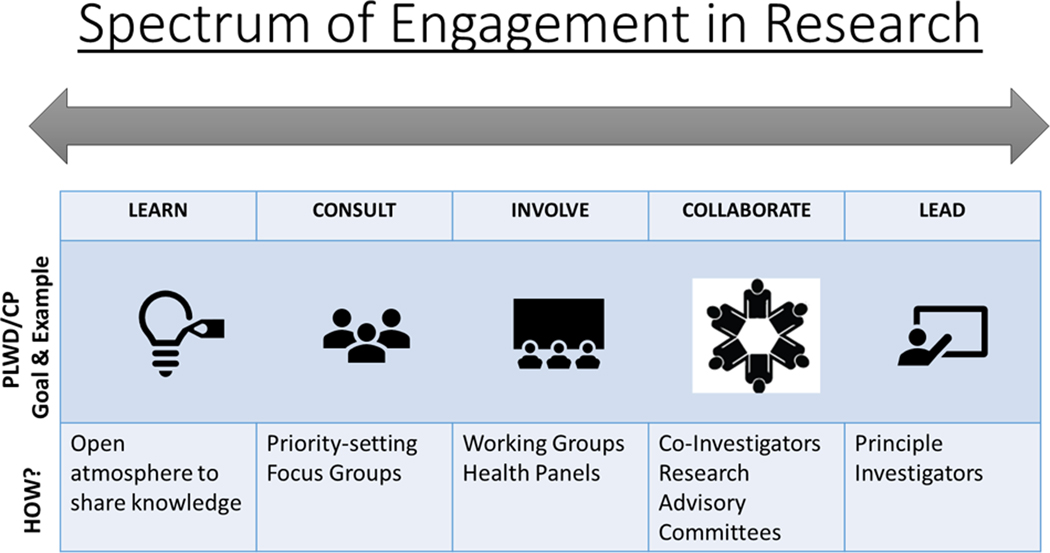 Spectrum of Engagement in Research

| | LEARN | CONSULT | INVOLVE | COLLABORATE | LEAD |
|---|---|---|---|---|---|
| PLWD/CP Goal & Example | | | | | |
| HOW? | Open atmosphere to share knowledge | Priority-setting Focus Groups | Working Groups Health Panels | Co-Investigators Research Advisory Committees | Principle Investigators |